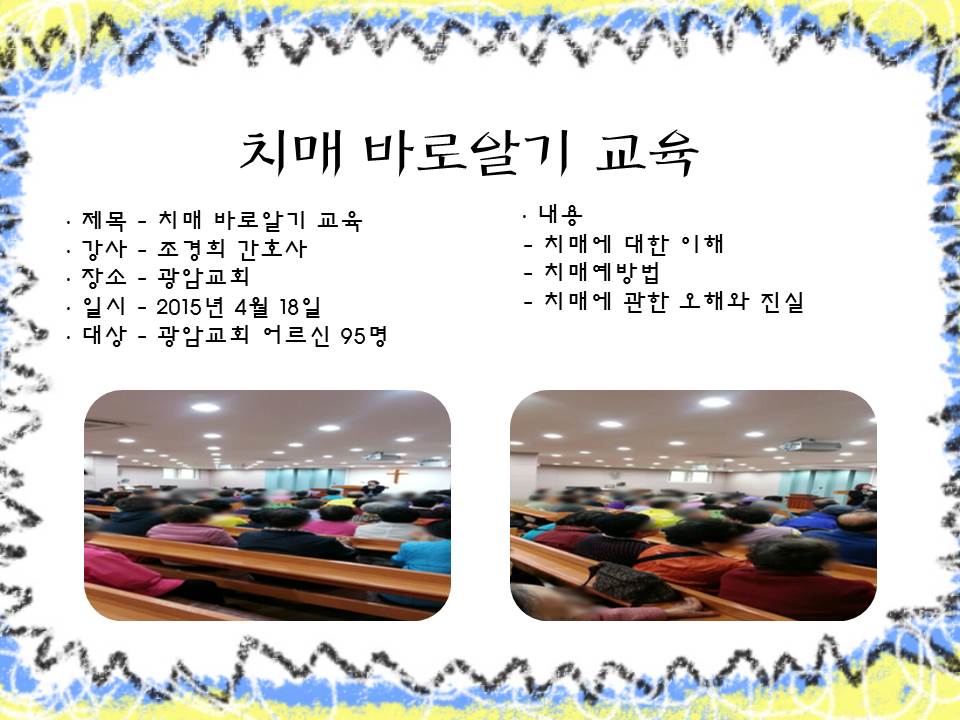 치매 바로알기 교육

· 제목 - 치매 바로알기 교육
· 강사 - 조경희 간호사
· 장소 - 광암교회
· 일시 - 2015년 4월 18일
· 대상 - 광암교회 어르신 95명

· 내용
- 치매에 대한 이해
- 치매예방법
- 치매에 관한 오해와 진실